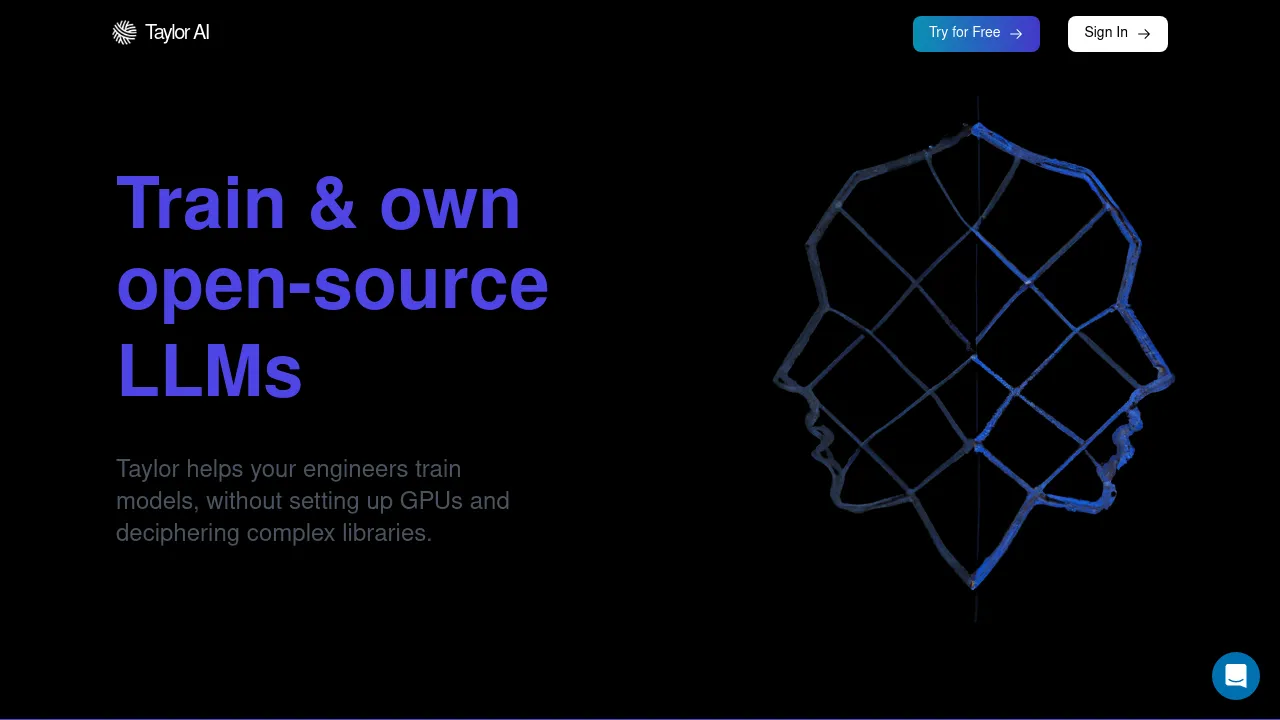 Taylor AI

Try for Free →

Sign In →

Train & own open-source LLMs

Taylor helps your engineers train models, without setting up GPUs and deciphering complex libraries.